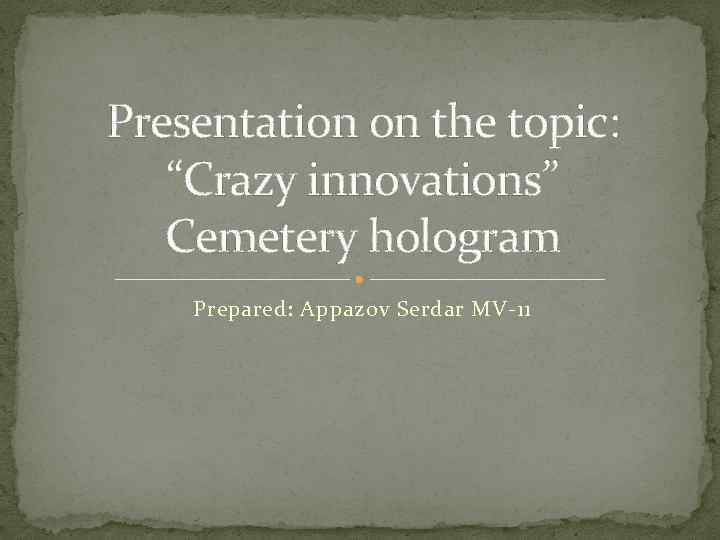 Presentation on the topic:
“Crazy innovations”
Cemetery hologram

Prepared: Appazov Serdar MV-11